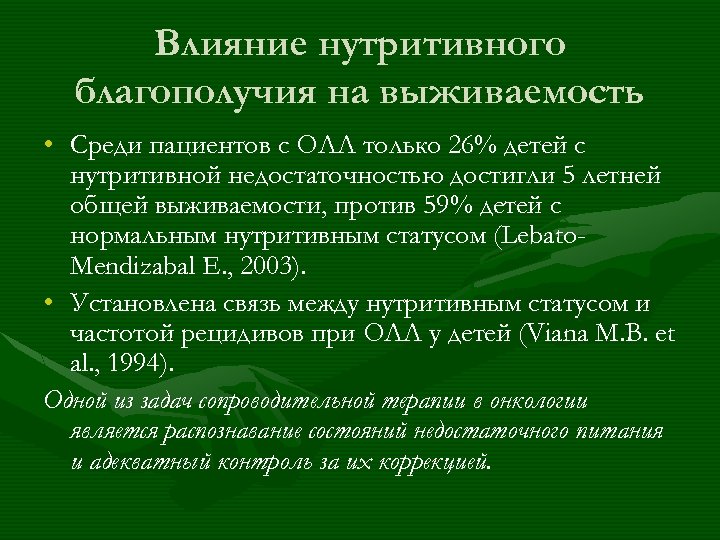 Влияние нутритивного благополучия на выживаемость

• Среди пациентов с ОЛЛ только 26% детей с нутритивной недостаточностью достигли 5 летней общей выживаемости, против 59% детей с нормальным нутритивным статусом (Lebato-Mendizabal E., 2003).

• Установлена связь между нутритивным статусом и частотой рецидивов при ОЛЛ у детей (Viana M.B. et al., 1994).

Одной из задач сопроводительной терапии в онкологии является распознавание состояний недостаточного питания и адекватный контроль за их коррекцией.